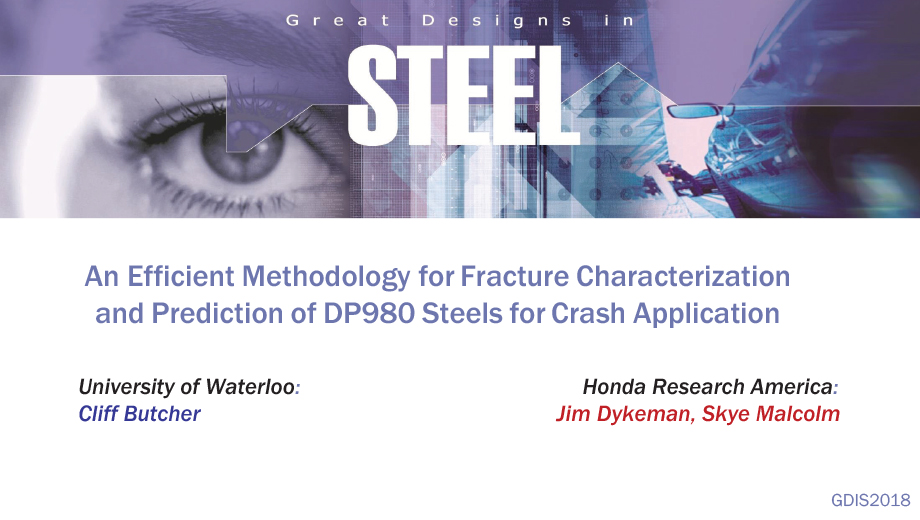 Great Designs in

STEEL

An Efficient Methodology for Fracture Characterization and Prediction of DP980 Steels for Crash Application

University of Waterloo:
Cliff Butcher

Honda Research America:
Jim Dykeman, Skye Malcolm

GDIS2018